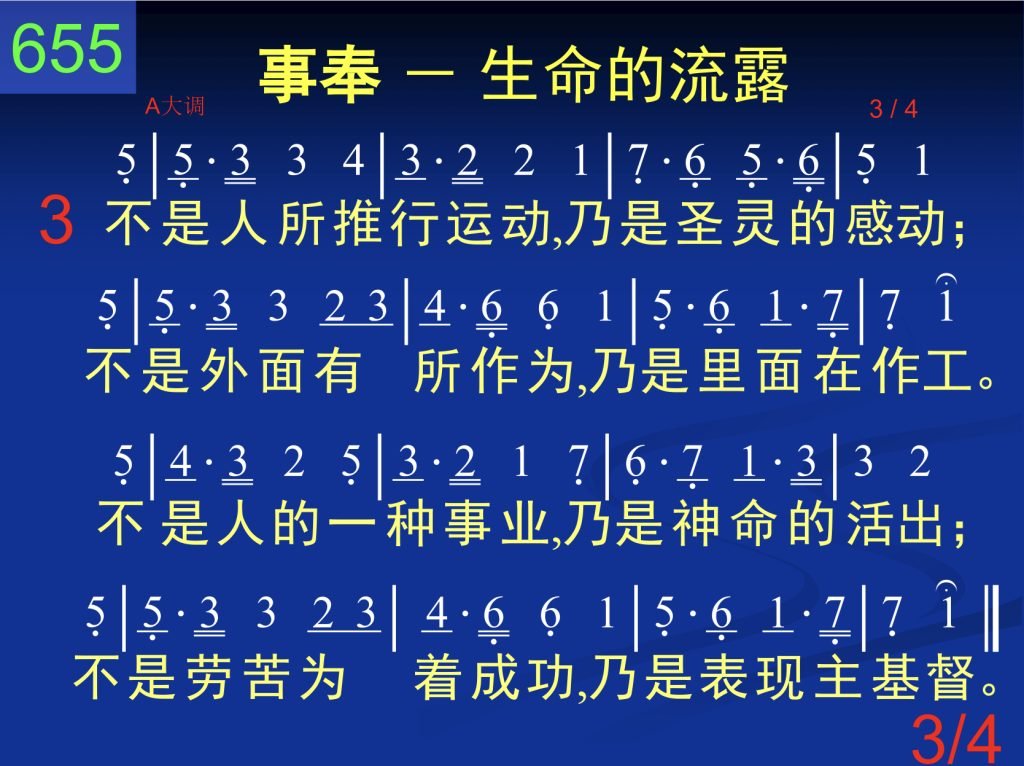 655

事奉 — 生命的流露

A大调

3 / 4

5 | 5 · 3 3 4 | 3 · 2 2 1 | 7 · 6 5 · 6 | 5 1

3 不是人所推行运动,乃是圣灵的感动;

5 | 5 · 3 3 2 3 | 4 · 6 6 1 | 5 · 6 1 · 7 | 7 1

不是外面有 所作为,乃是里面在作工。

5 | 4 · 3 2 5 | 3 · 2 1 7 | 6 · 7 1 · 3 | 3 2

不是人的一种事业,乃是神命的活出;

5 | 5 · 3 3 2 3 | 4 · 6 6 1 | 5 · 6 1 · 7 | 7 1 ‖

不是劳苦为 着成功,乃是表现主基督。

3/4